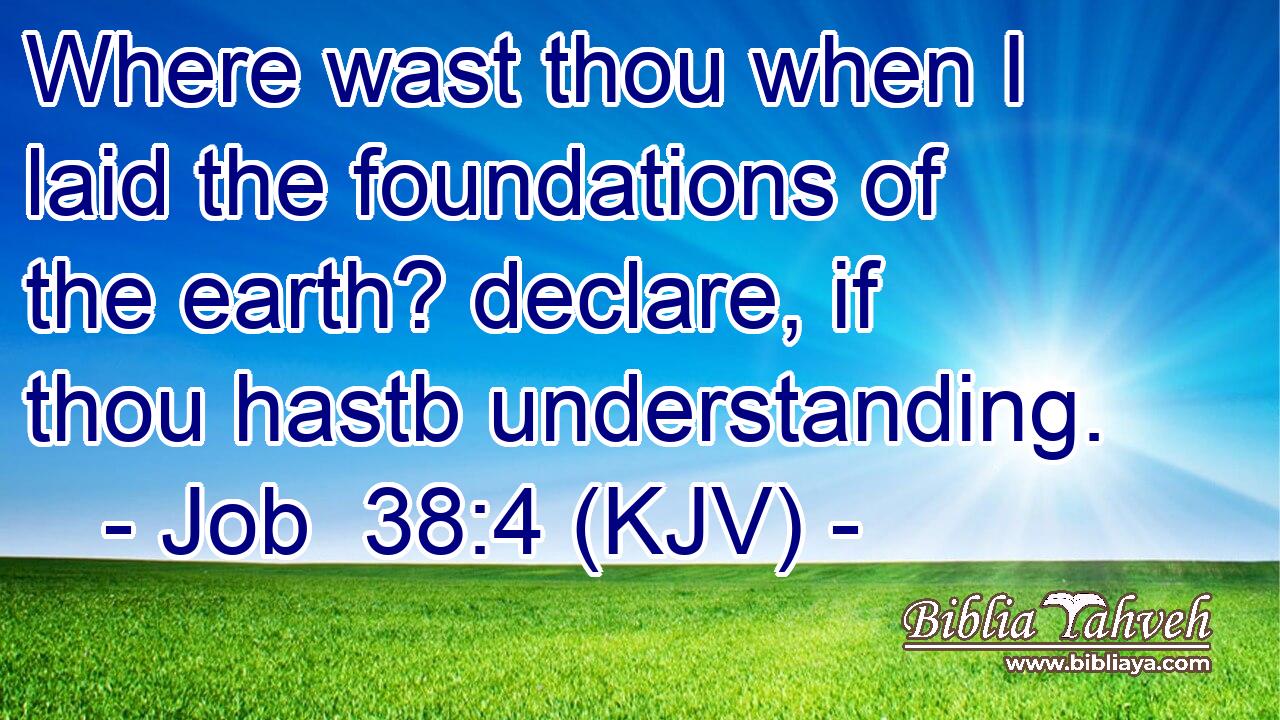 Where wast thou when I laid the foundations of the earth? declare, if thou hastb understanding.
- Job 38:4 (KJV) -

Biblia Yahveh
www.bibliaya.com